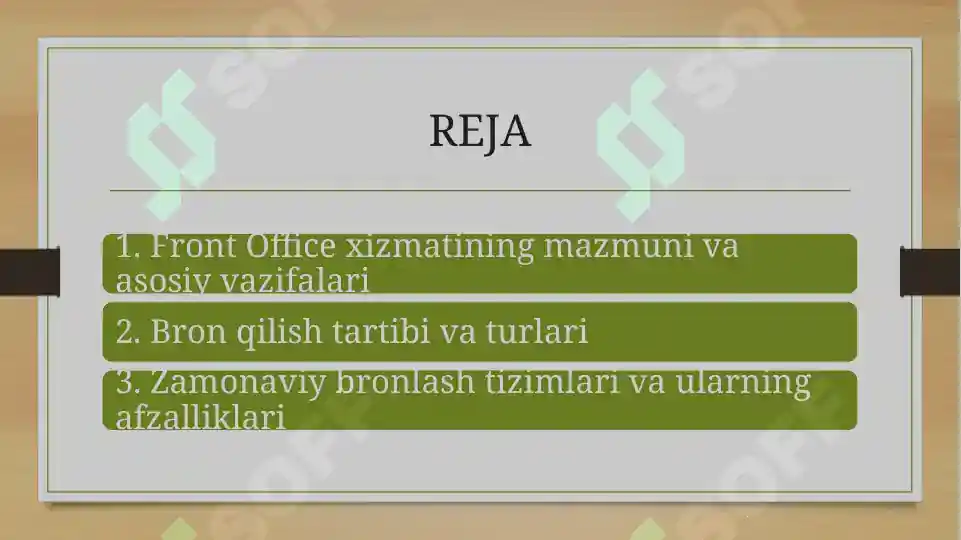 REJA

1. Front Office xizmatining mazmuni va asosiy vazifalari

2. Bron qilish tartibi va turlari

3. Zamonaviy bronlash tizimlari va ularning afzalliklari